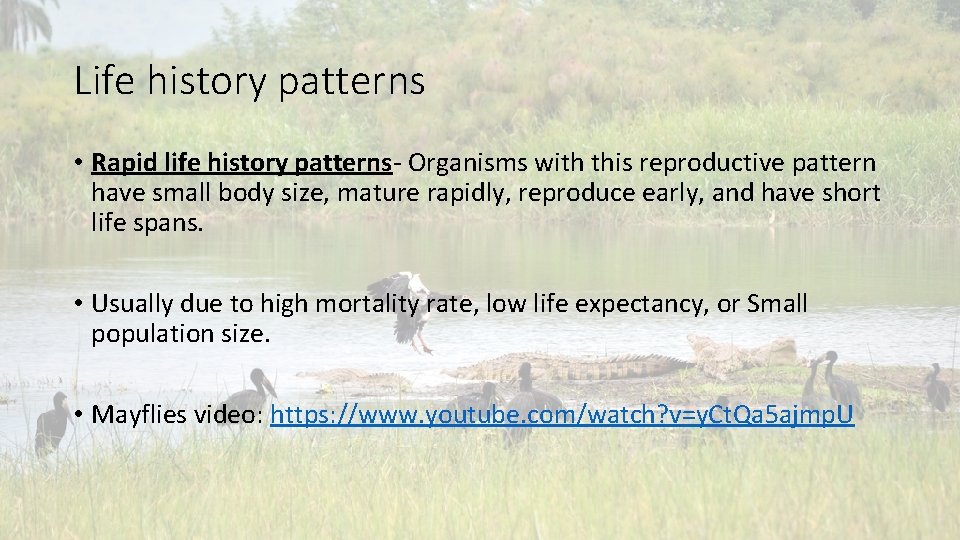 Life history patterns

• Rapid life history patterns- Organisms with this reproductive pattern have small body size, mature rapidly, reproduce early, and have short life spans.

• Usually due to high mortality rate, low life expectancy, or Small population size.

• Mayflies video: https://www.youtube.com/watch?v=yCtQa5ajmpU